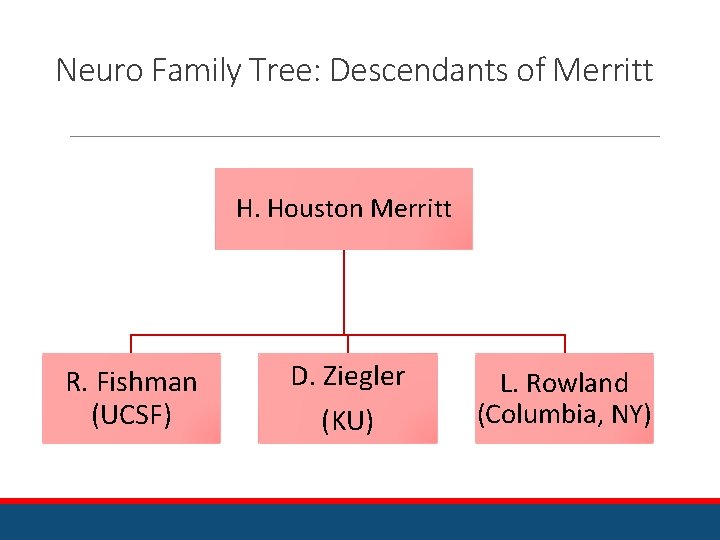 Neuro Family Tree: Descendants of Merritt

H. Houston Merritt

R. Fishman (UCSF)

D. Ziegler (KU)

L. Rowland (Columbia, NY)